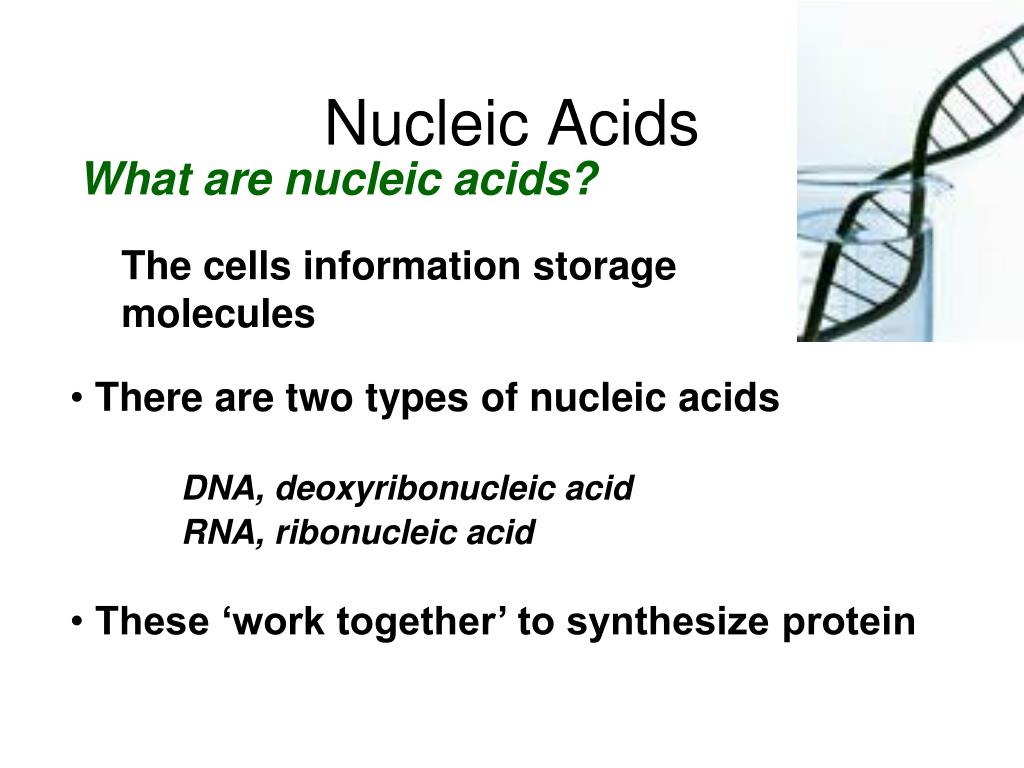 Nucleic Acids

What are nucleic acids?

The cells information storage molecules

• There are two types of nucleic acids

DNA, deoxyribonucleic acid
RNA, ribonucleic acid

• These ‘work together’ to synthesize protein